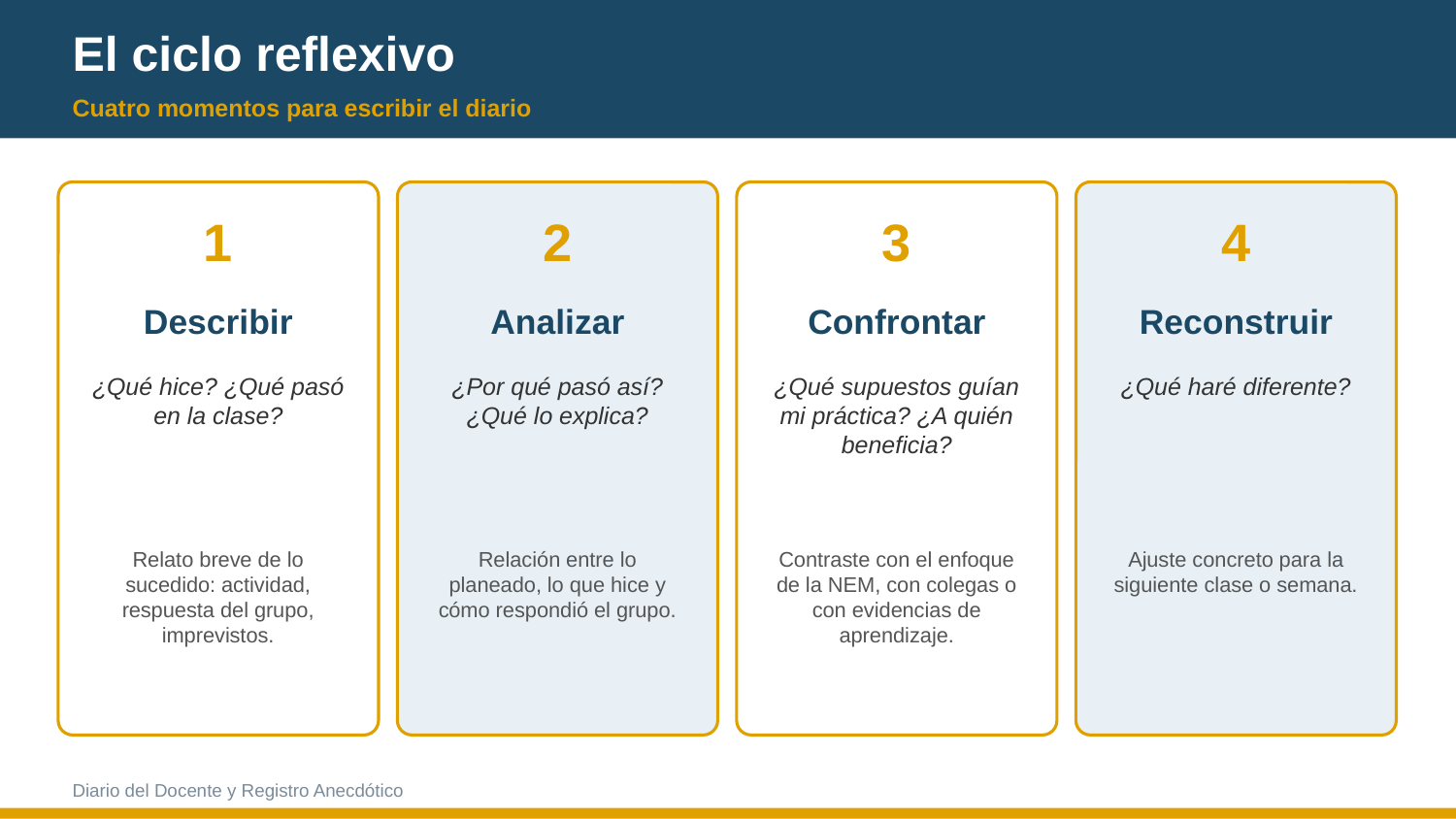 El ciclo reflexivo

Cuatro momentos para escribir el diario

1

Describir

¿Qué hice? ¿Qué pasó en la clase?

Relato breve de lo sucedido: actividad, respuesta del grupo, imprevistos.

2

Analizar

¿Por qué pasó así? ¿Qué lo explica?

Relación entre lo planeado, lo que hice y cómo respondió el grupo.

3

Confrontar

¿Qué supuestos guían mi práctica? ¿A quién beneficia?

Contraste con el enfoque de la NEM, con colegas o con evidencias de aprendizaje.

4

Reconstruir

¿Qué haré diferente?

Ajuste concreto para la siguiente clase o semana.

Diario del Docente y Registro Anecdótico